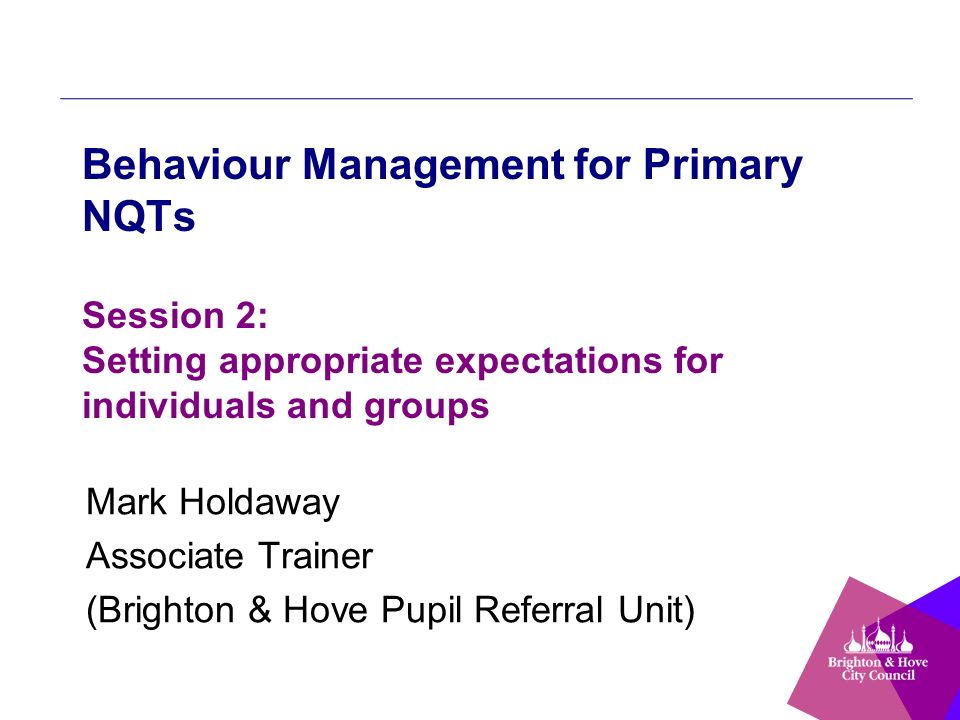 Behaviour Management for Primary NQTs

Session 2:
Setting appropriate expectations for individuals and groups

Mark Holdaway
Associate Trainer
(Brighton & Hove Pupil Referral Unit)

Brighton & Hove
City Council